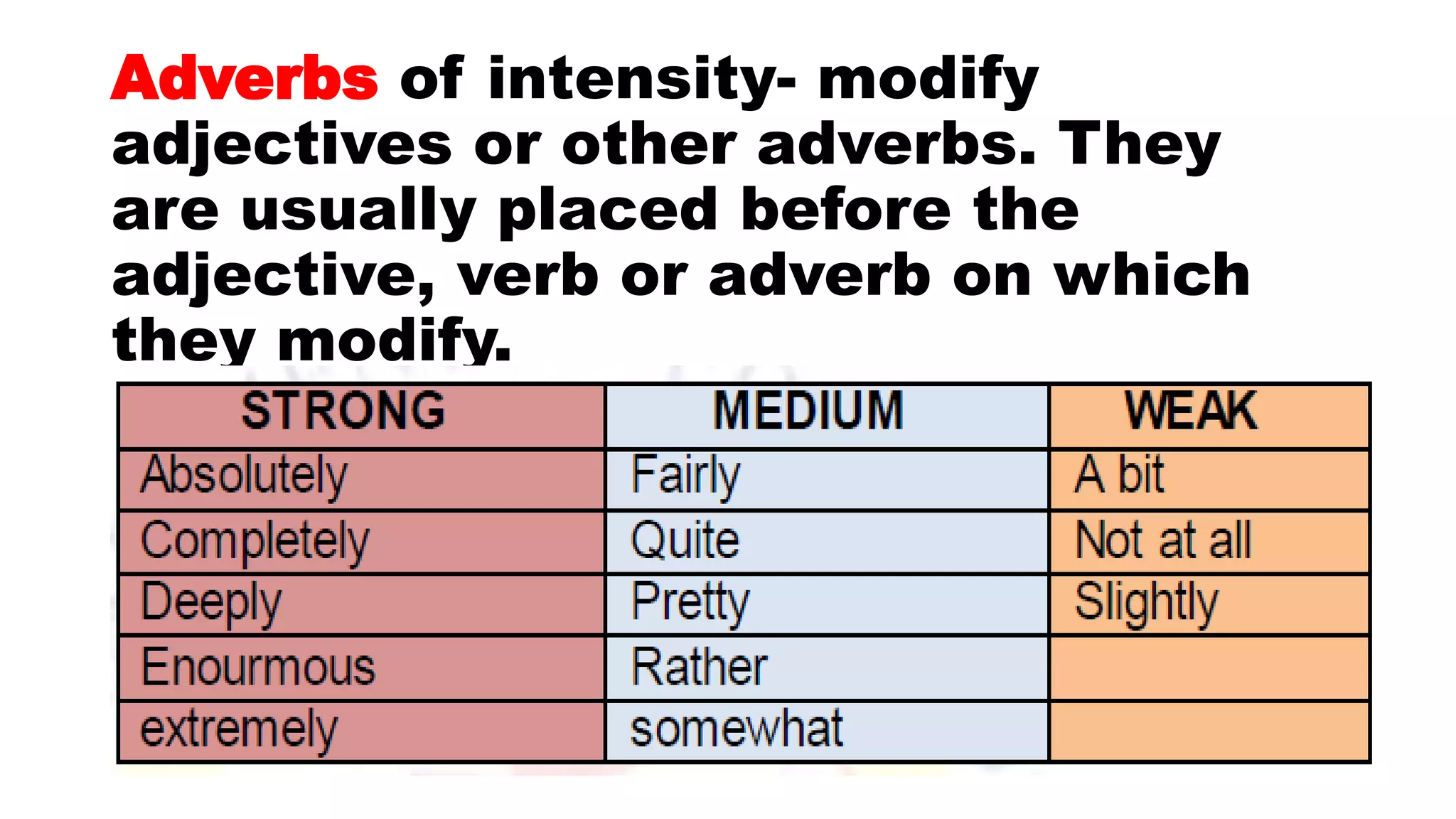 Adverbs of intensity- modify adjectives or other adverbs. They are usually placed before the adjective, verb or adverb on which they modify.

| STRONG | MEDIUM | WEAK |
|---|---|---|
| Absolutely | Fairly | A bit |
| Completely | Quite | Not at all |
| Deeply | Pretty | Slightly |
| Enourmous | Rather | |
| extremely | somewhat | |